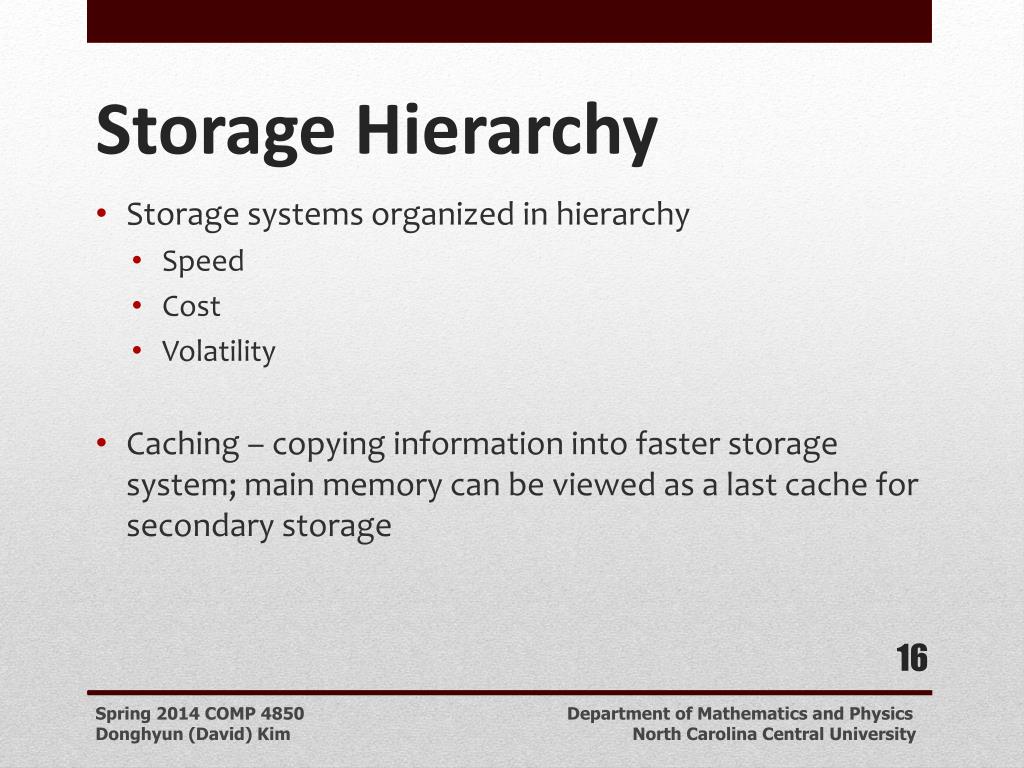 Storage Hierarchy

• Storage systems organized in hierarchy
  • Speed
  • Cost
  • Volatility

• Caching – copying information into faster storage system; main memory can be viewed as a last cache for secondary storage

16

Spring 2014 COMP 4850
Donghyun (David) Kim

Department of Mathematics and Physics
North Carolina Central University